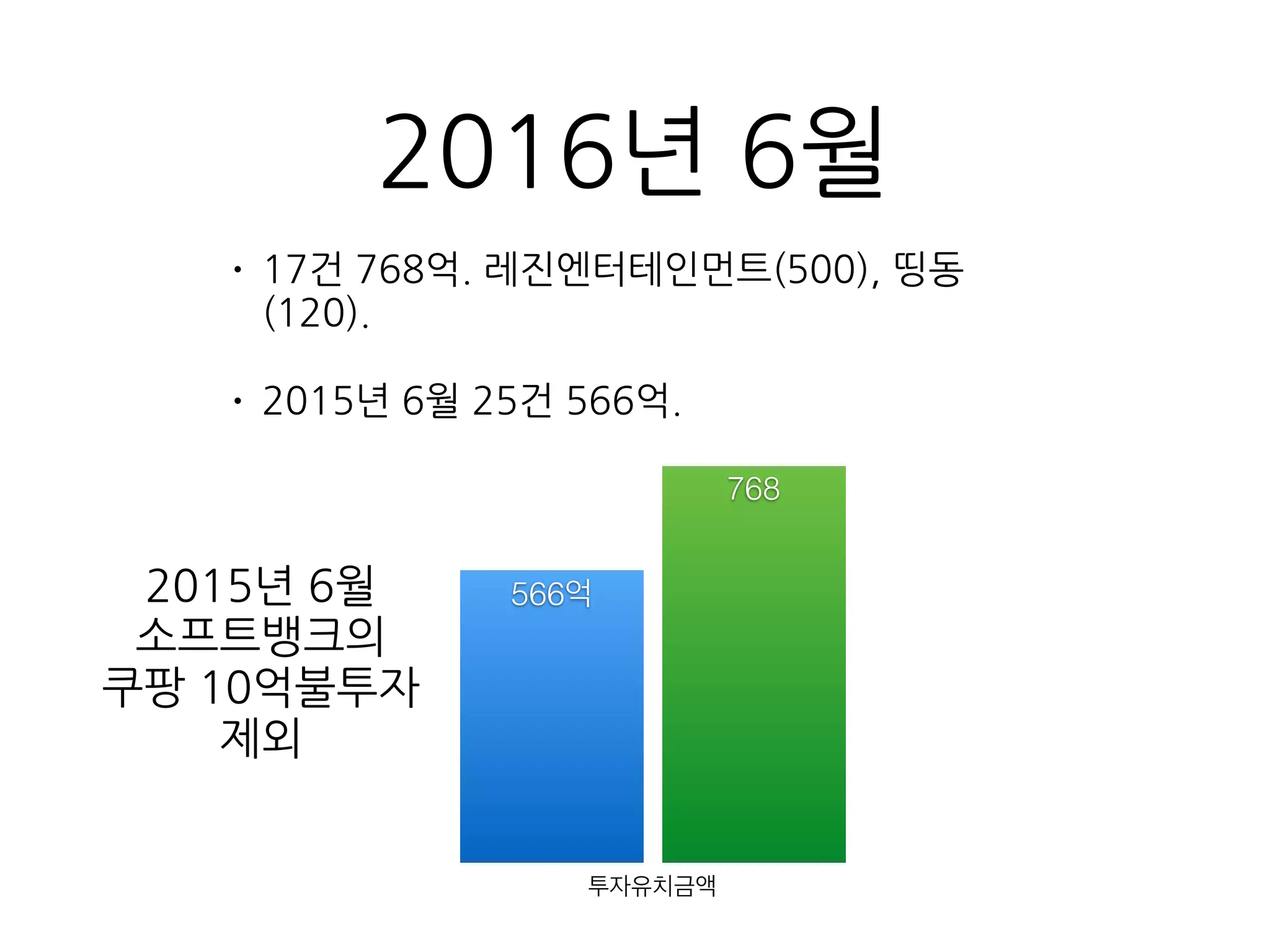 2016년 6월

• 17건 768억. 레진엔터테인먼트(500), 띵동(120).

• 2015년 6월 25건 566억.

2015년 6월 소프트뱅크의 쿠팡 10억불투자 제외

566억

768

투자유치금액